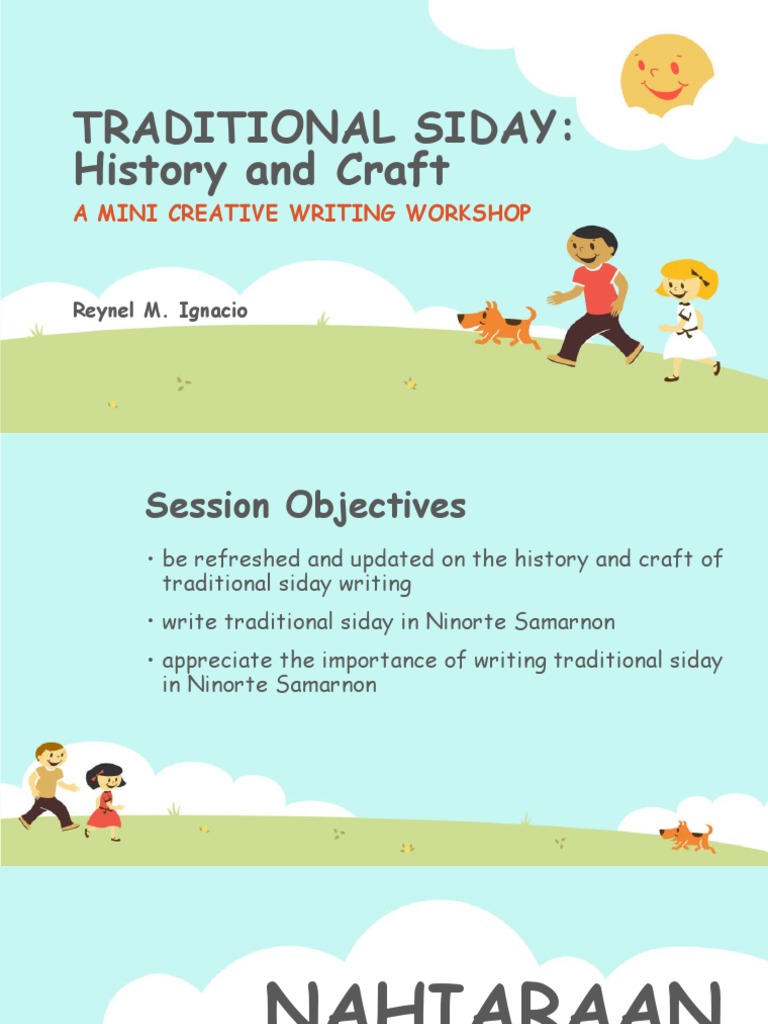 TRADITIONAL SIDAY: History and Craft

A MINI CREATIVE WRITING WORKSHOP

Reynel M. Ignacio

Session Objectives

• be refreshed and updated on the history and craft of traditional siday writing

• write traditional siday in Ninorte Samarnon

• appreciate the importance of writing traditional siday in Ninorte Samarnon

NAHTARAAN